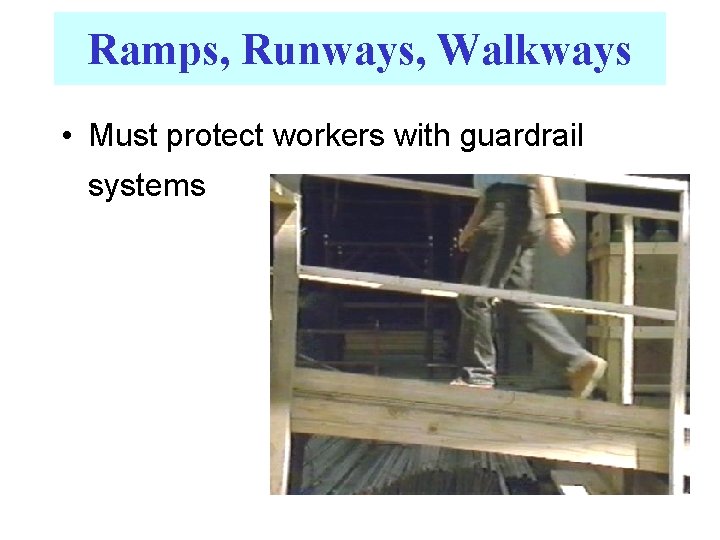 Ramps, Runways, Walkways

• Must protect workers with guardrail systems